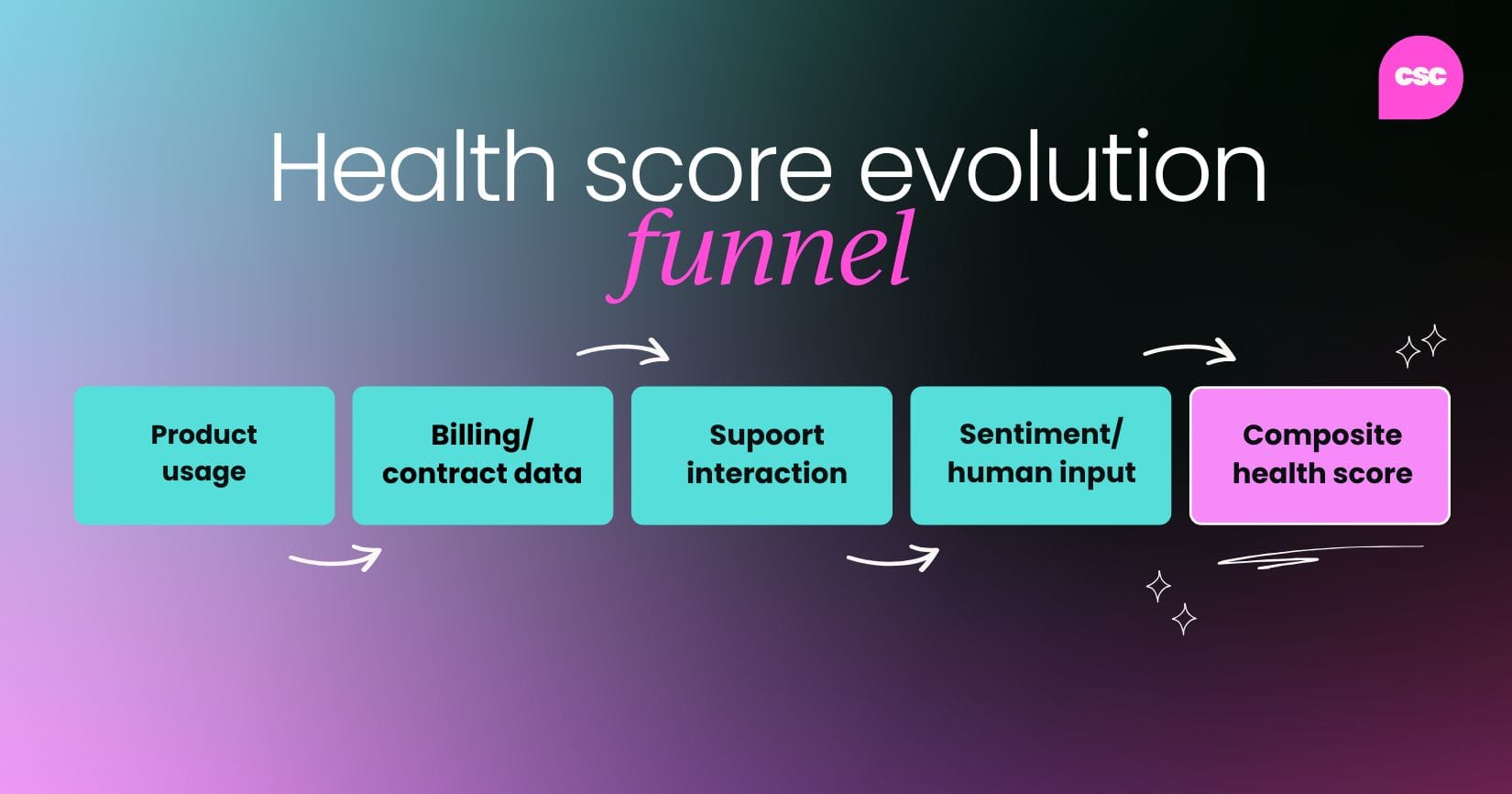 CSC

Health score evolution funnel

Product usage

Billing/ contract data

Supoort interaction

Sentiment/ human input

Composite health score